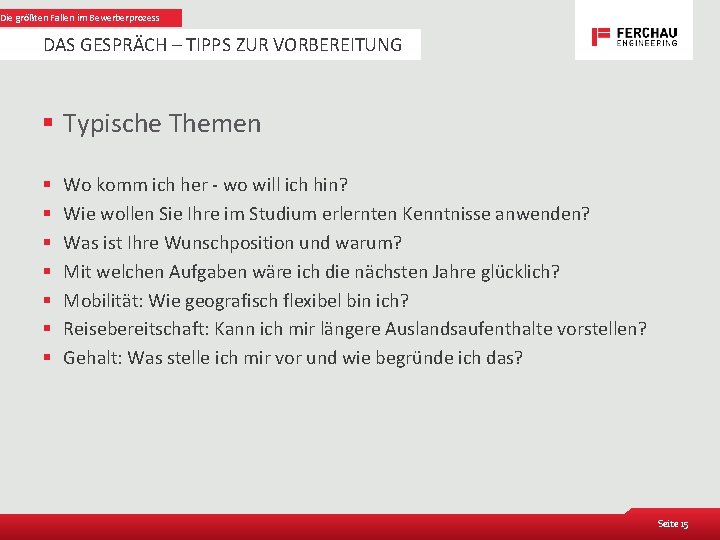 Die größten Fallen im Bewerberprozess

DAS GESPRÄCH – TIPPS ZUR VORBEREITUNG

FERCHAU ENGINEERING

▪ Typische Themen

▪ Wo komm ich her - wo will ich hin?
▪ Wie wollen Sie Ihre im Studium erlernten Kenntnisse anwenden?
▪ Was ist Ihre Wunschposition und warum?
▪ Mit welchen Aufgaben wäre ich die nächsten Jahre glücklich?
▪ Mobilität: Wie geografisch flexibel bin ich?
▪ Reisebereitschaft: Kann ich mir längere Auslandsaufenthalte vorstellen?
▪ Gehalt: Was stelle ich mir vor und wie begründe ich das?

Seite 15